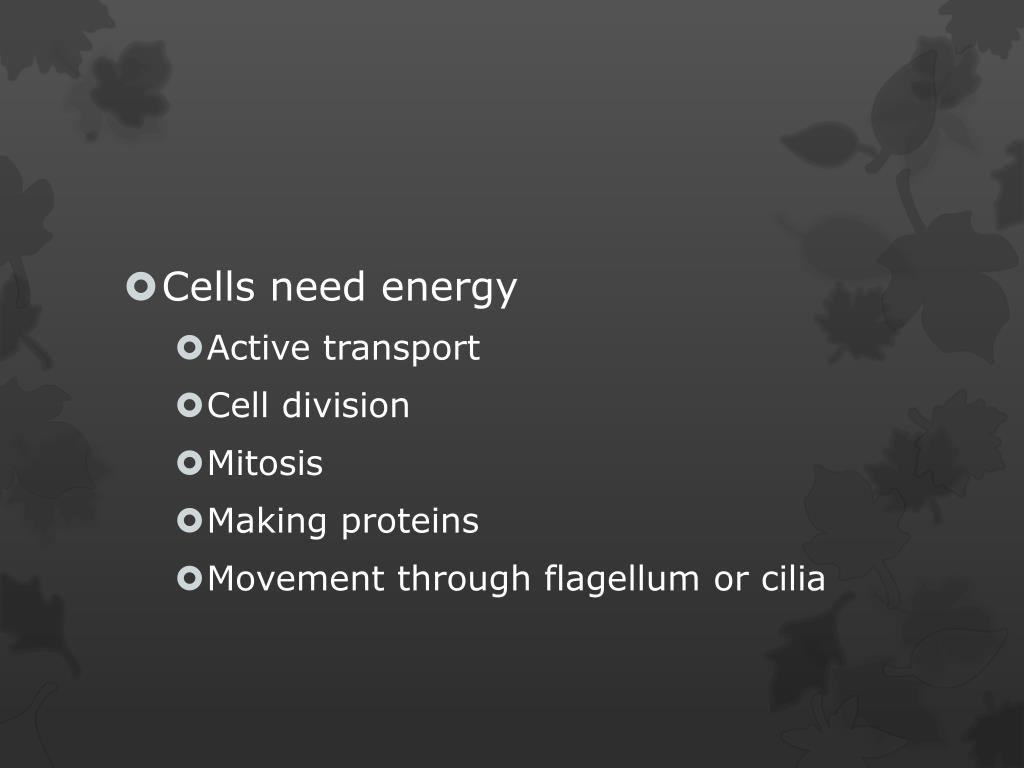 Cells need energy

Active transport

Cell division

Mitosis

Making proteins

Movement through flagellum or cilia